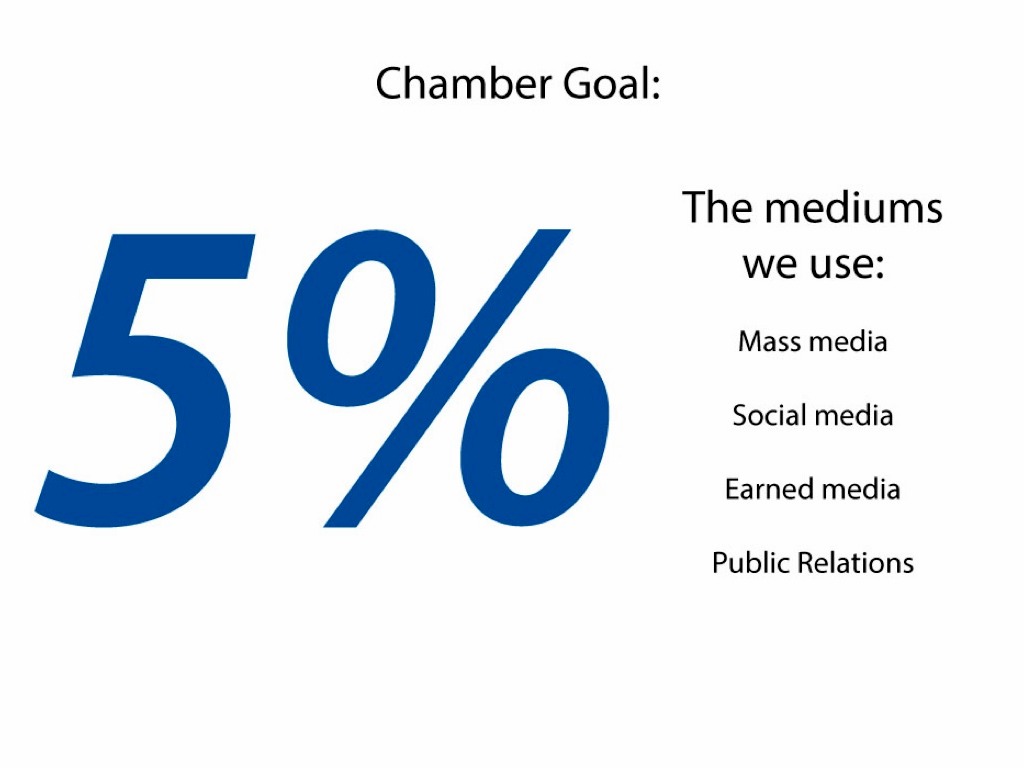 Chamber Goal:

5%

The mediums we use:

Mass media

Social media

Earned media

Public Relations